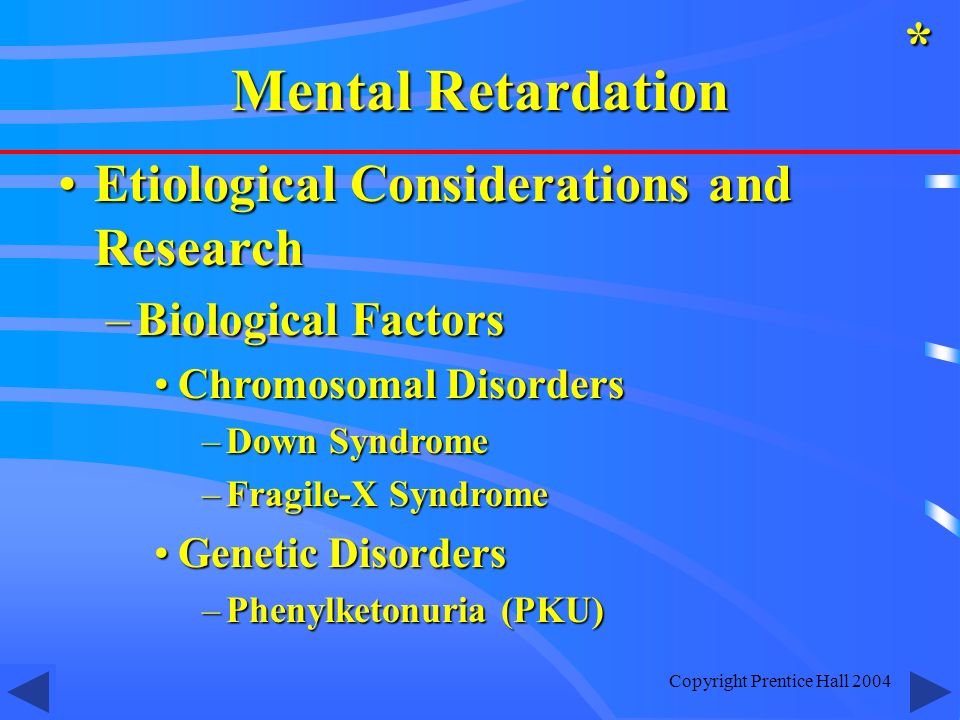 *

Mental Retardation

• Etiological Considerations and Research
– Biological Factors
• Chromosomal Disorders
– Down Syndrome
– Fragile-X Syndrome
• Genetic Disorders
– Phenylketonuria (PKU)

Copyright Prentice Hall 2004